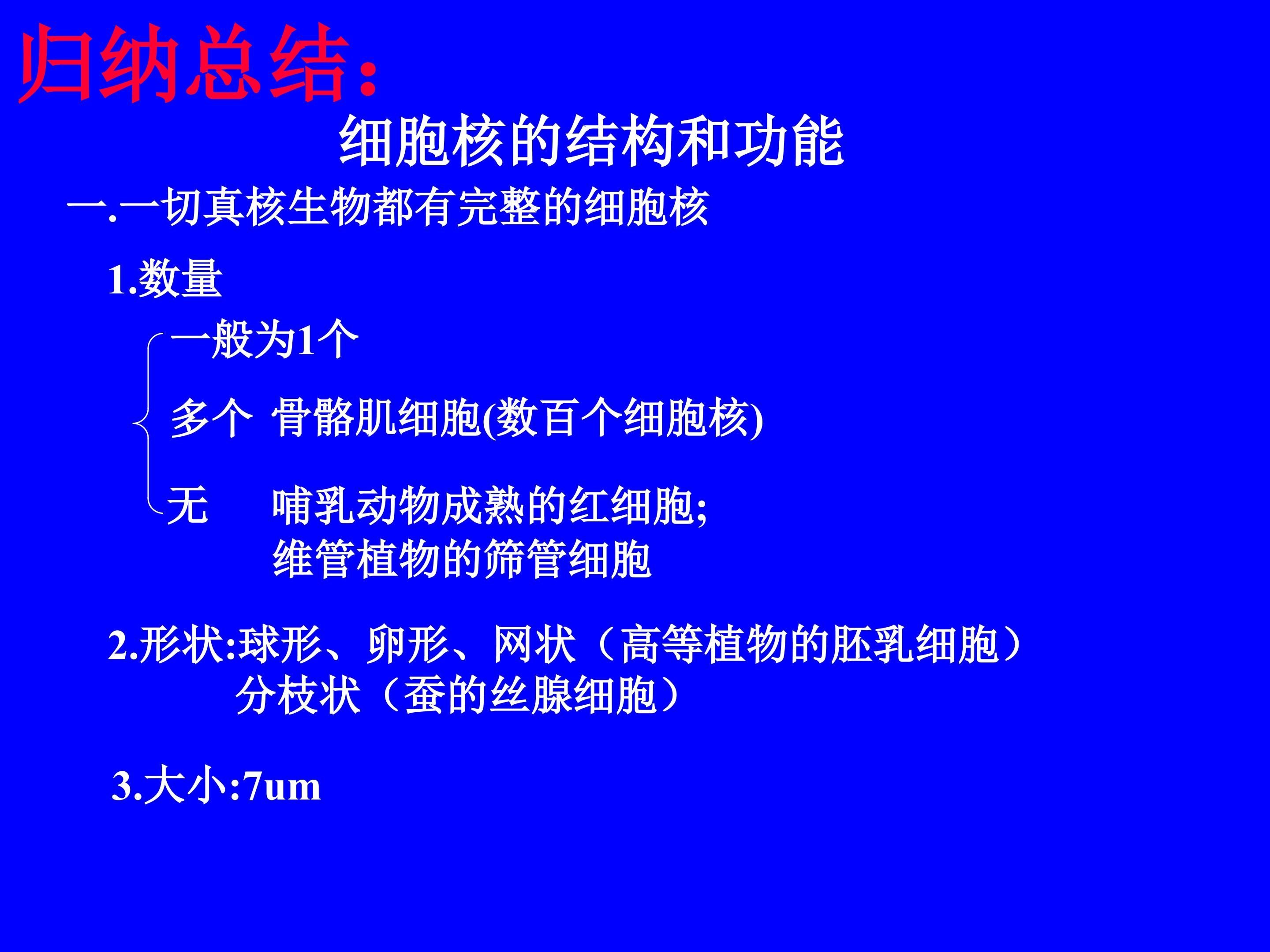 归纳总结:

细胞核的结构和功能

一.一切真核生物都有完整的细胞核

1.数量

一般为1个

多个 骨骼肌细胞(数百个细胞核)

无 哺乳动物成熟的红细胞;
维管植物的筛管细胞

2.形状:球形、卵形、网状（高等植物的胚乳细胞）
分枝状（蚕的丝腺细胞）

3.大小:7um